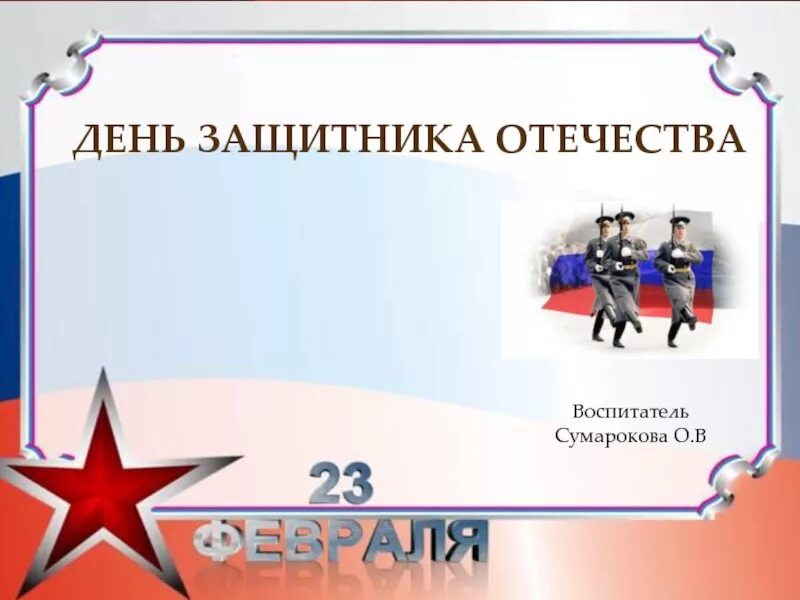 ДЕНЬ ЗАЩИТНИКА ОТЕЧЕСТВА

Воспитатель
Сумарокова О.В

23
ФЕВРАЛЯ